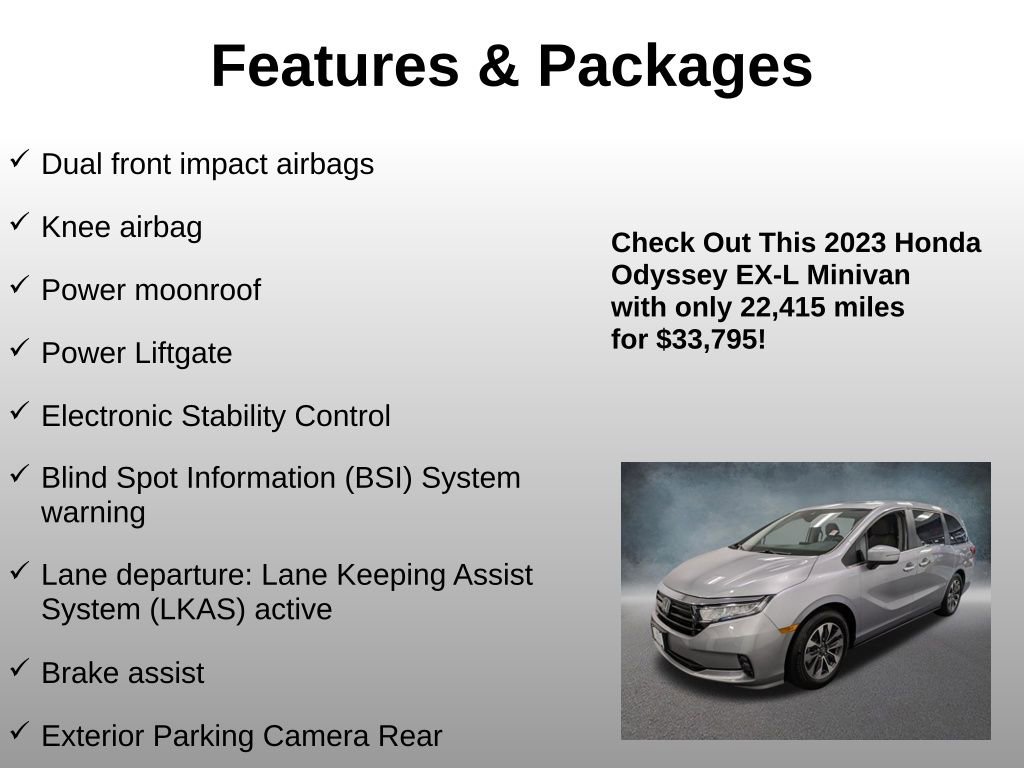 Features & Packages

✓ Dual front impact airbags

✓ Knee airbag

✓ Power moonroof

✓ Power Liftgate

✓ Electronic Stability Control

✓ Blind Spot Information (BSI) System warning

✓ Lane departure: Lane Keeping Assist System (LKAS) active

✓ Brake assist

✓ Exterior Parking Camera Rear

Check Out This 2023 Honda Odyssey EX-L Minivan with only 22,415 miles for $33,795!